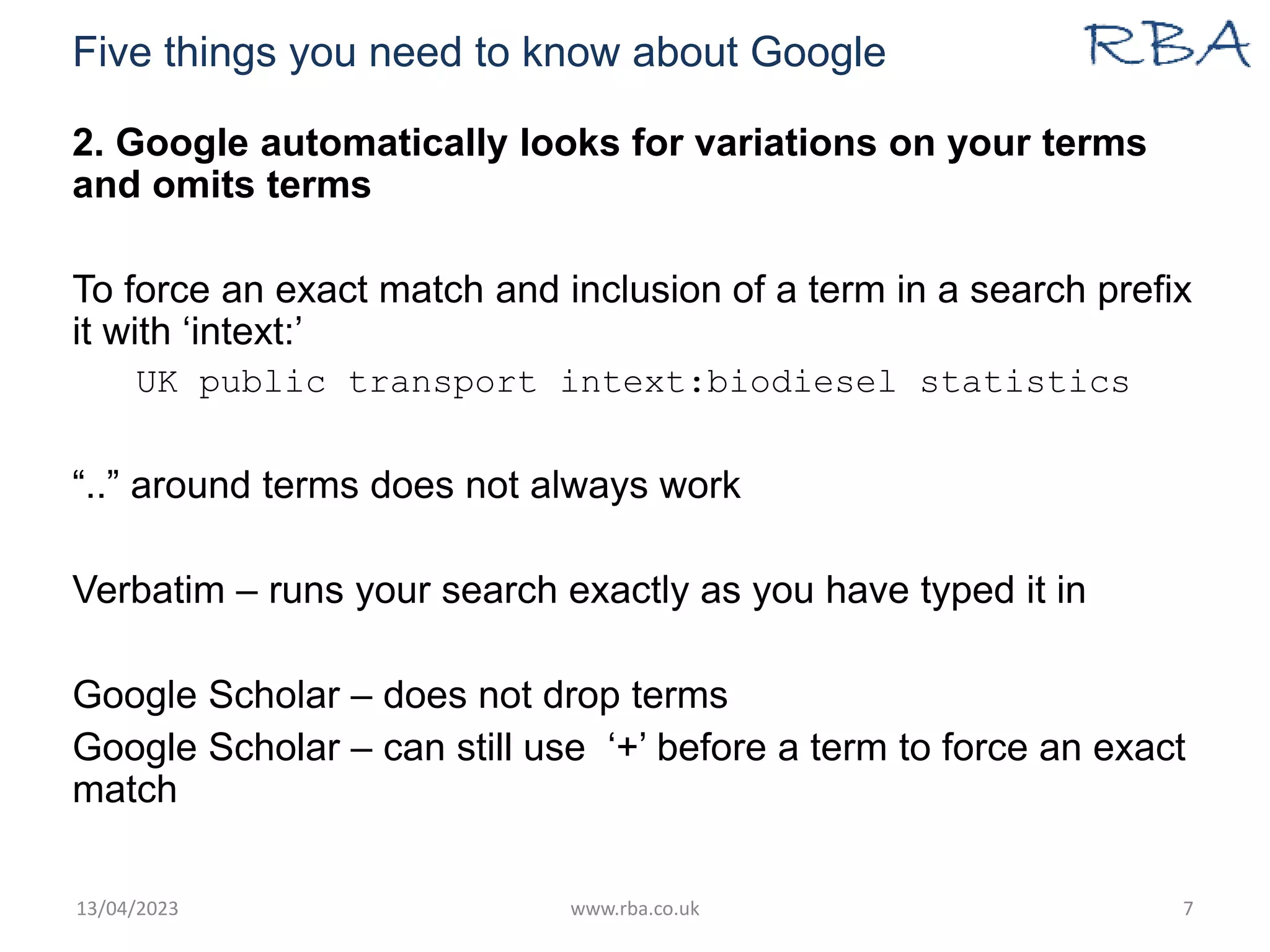 Five things you need to know about Google

RBA

2. Google automatically looks for variations on your terms and omits terms

To force an exact match and inclusion of a term in a search prefix it with ‘intext:’

UK public transport intext:biodiesel statistics

“..” around terms does not always work

Verbatim – runs your search exactly as you have typed it in

Google Scholar – does not drop terms

Google Scholar – can still use ‘+’ before a term to force an exact match

13/04/2023

www.rba.co.uk

7